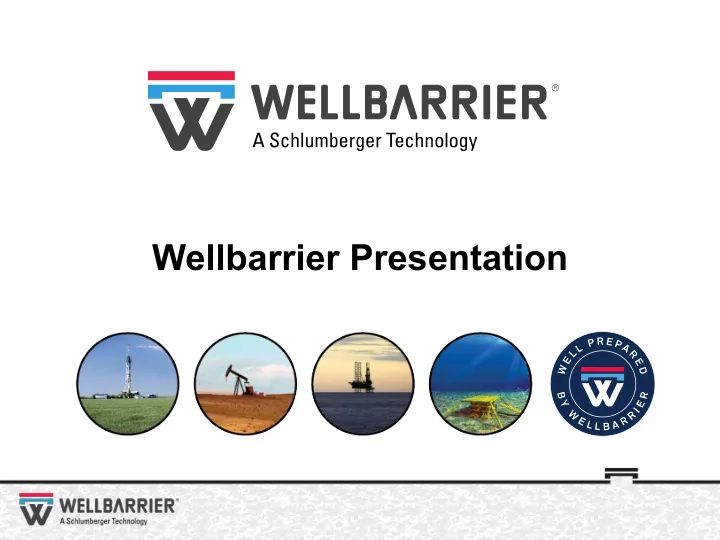 WELLBARRIER®
A Schlumberger Technology

Wellbarrier Presentation

WELL PREPARED BY WELLBARRIER

WELLBARRIER®
A Schlumberger Technology